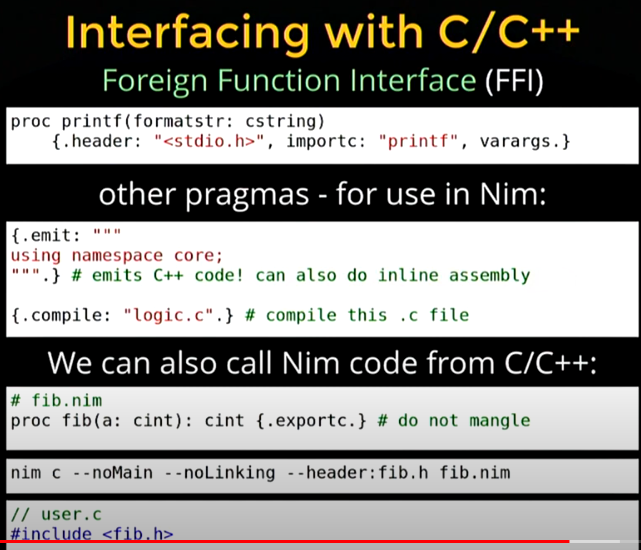 Interfacing with C/C++
Foreign Function Interface (FFI)

proc printf(formatstr: cstring)
    {.header: "<stdio.h>", importc: "printf", varargs.}

other pragmas - for use in Nim:

{.emit: """
using namespace core;
""".} # emits C++ code! can also do inline assembly

{.compile: "logic.c".} # compile this .c file

We can also call Nim code from C/C++:

# fib.nim
proc fib(a: cint): cint {.exportc.} # do not mangle

nim c --noMain --noLinking --header:fib.h fib.nim

// user.c
#include <fib.h>